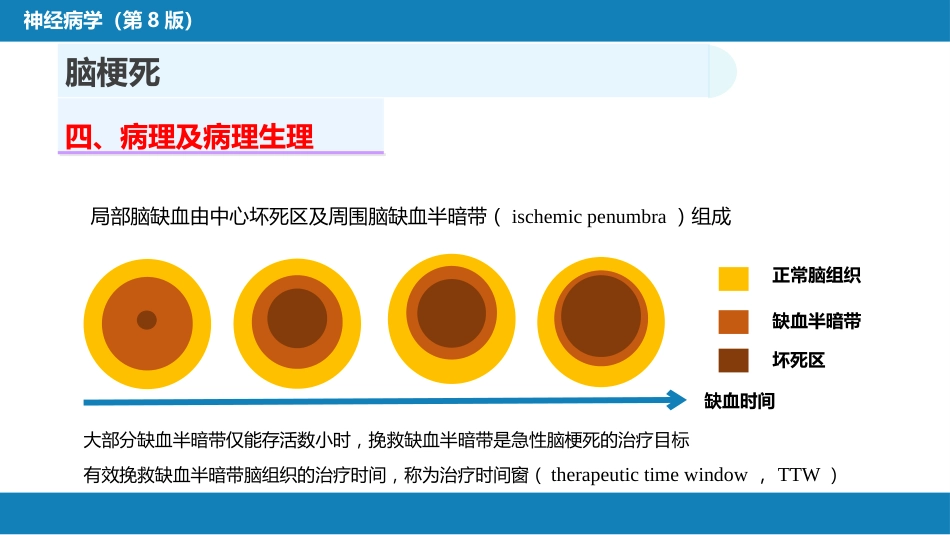 神经病学（第 8 版）

脑梗死

四、病理及病理生理

局部脑缺血由中心坏死区及周围脑缺血半暗带（ ischemic penumbra ）组成

正常脑组织

缺血半暗带

坏死区

缺血时间

大部分缺血半暗带仅能存活数小时，挽救缺血半暗带是急性脑梗死的治疗目标

有效挽救缺血半暗带脑组织的治疗时间，称为治疗时间窗（ therapeutic time window ， TTW ）